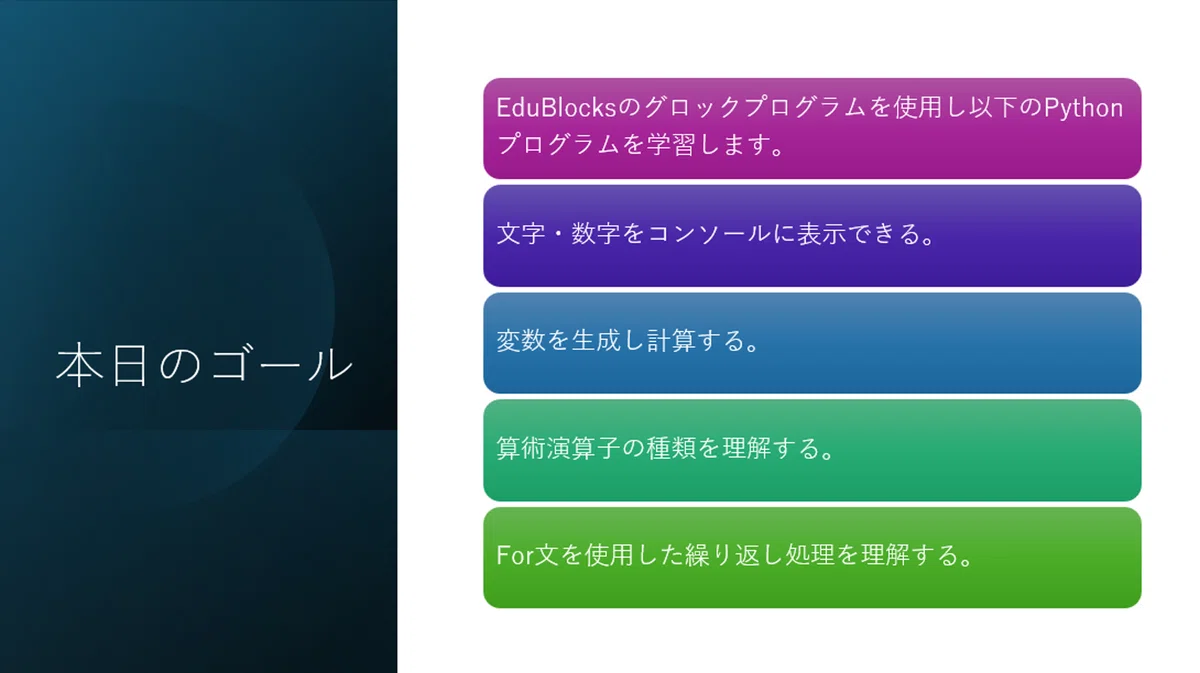 本日のゴール

EduBlocksのグロックプログラムを使用し以下のPythonプログラムを学習します。

文字・数字をコンソールに表示できる。

変数を生成し計算する。

算術演算子の種類を理解する。

For文を使用した繰り返し処理を理解する。